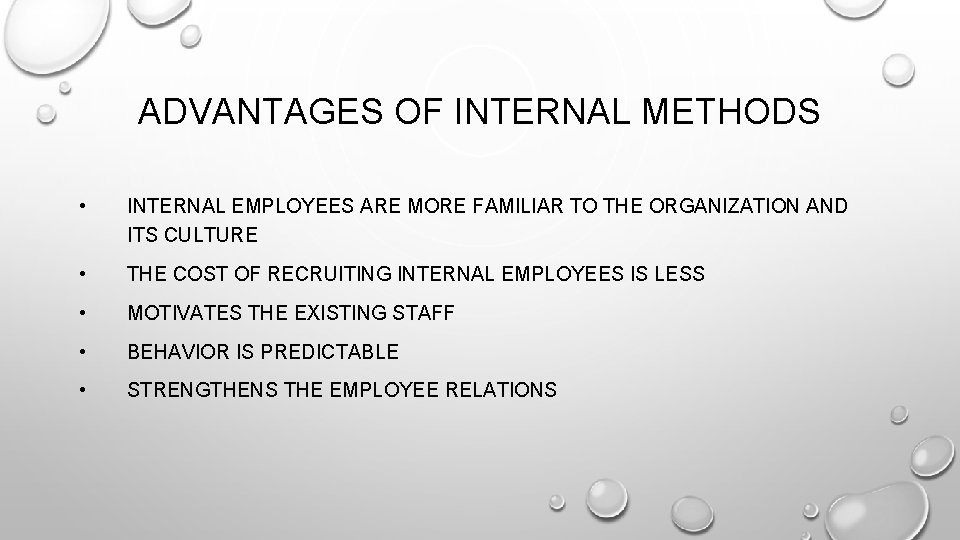 ADVANTAGES OF INTERNAL METHODS

• INTERNAL EMPLOYEES ARE MORE FAMILIAR TO THE ORGANIZATION AND ITS CULTURE
• THE COST OF RECRUITING INTERNAL EMPLOYEES IS LESS
• MOTIVATES THE EXISTING STAFF
• BEHAVIOR IS PREDICTABLE
• STRENGTHENS THE EMPLOYEE RELATIONS